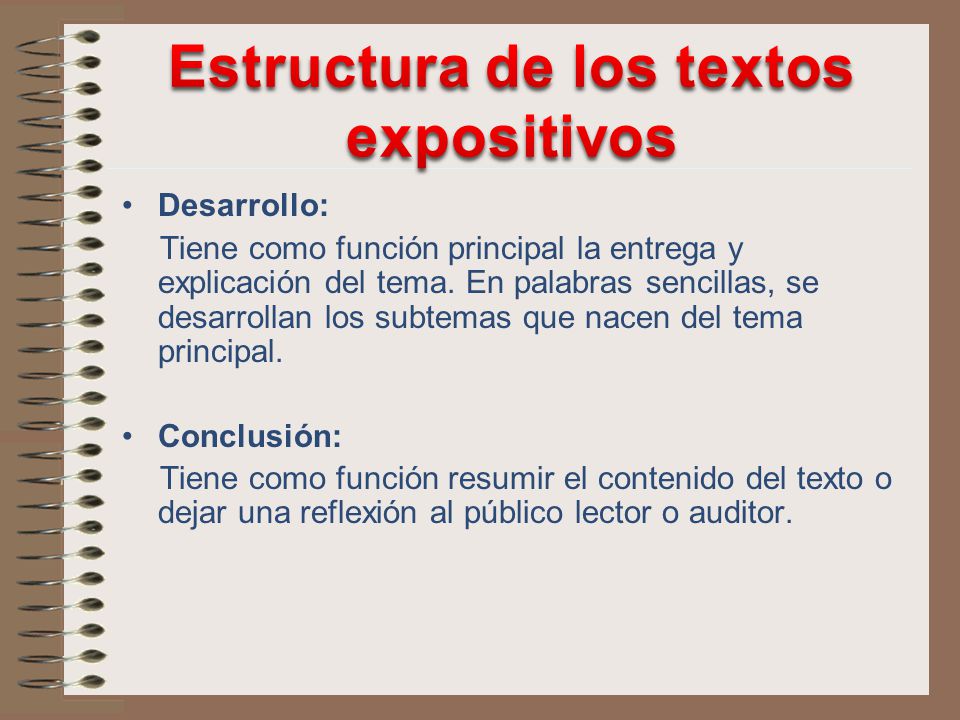 Estructura de los textos expositivos

• Desarrollo:

Tiene como función principal la entrega y explicación del tema. En palabras sencillas, se desarrollan los subtemas que nacen del tema principal.

• Conclusión:

Tiene como función resumir el contenido del texto o dejar una reflexión al público lector o auditor.